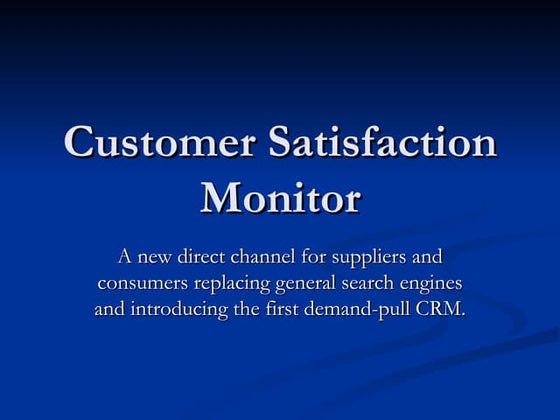 Customer Satisfaction Monitor

A new direct channel for suppliers and consumers replacing general search engines and introducing the first demand-pull CRM.